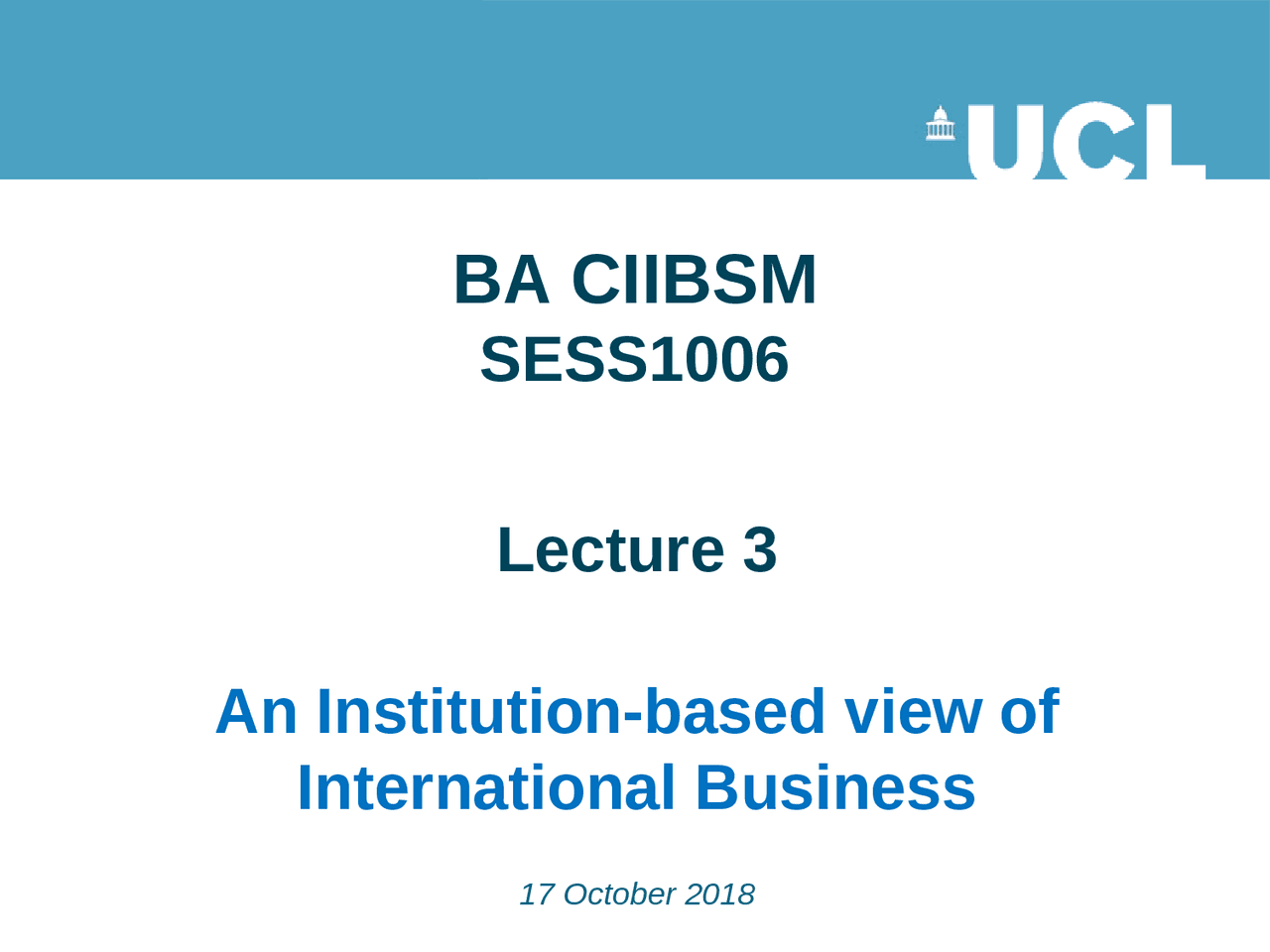 UCL

BA CIIBSM
SESS1006

Lecture 3

An Institution-based view of International Business

17 October 2018